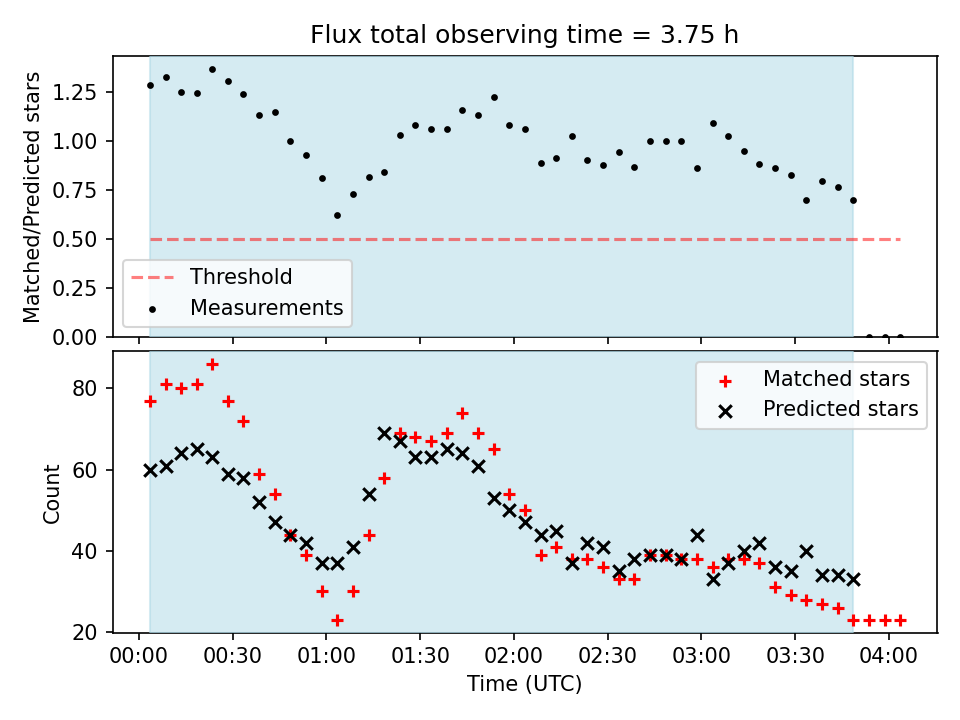 Flux total observing time = 3.75 h

Matched/Predicted stars

1.25
1.00
0.75
0.50
0.25
0.00

Threshold
Measurements

Count

80
60
40
20

Matched stars
Predicted stars

00:00 00:30 01:00 01:30 02:00 02:30 03:00 03:30 04:00

Time (UTC)